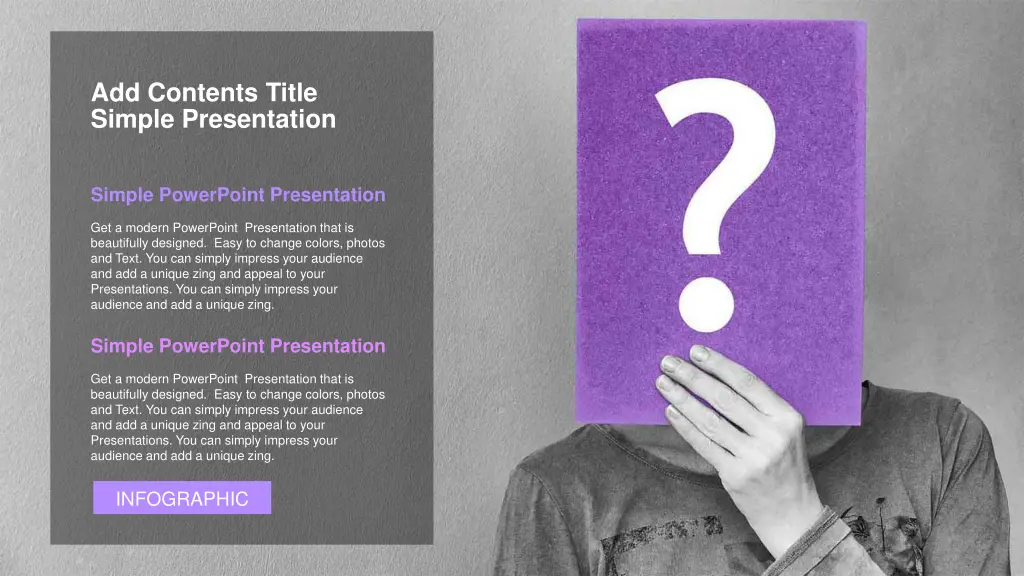 Add Contents Title
Simple Presentation

Simple PowerPoint Presentation

Get a modern PowerPoint Presentation that is beautifully designed. Easy to change colors, photos and Text. You can simply impress your audience and add a unique zing and appeal to your Presentations. You can simply impress your audience and add a unique zing.

Simple PowerPoint Presentation

Get a modern PowerPoint Presentation that is beautifully designed. Easy to change colors, photos and Text. You can simply impress your audience and add a unique zing and appeal to your Presentations. You can simply impress your audience and add a unique zing.

INFOGRAPHIC

?